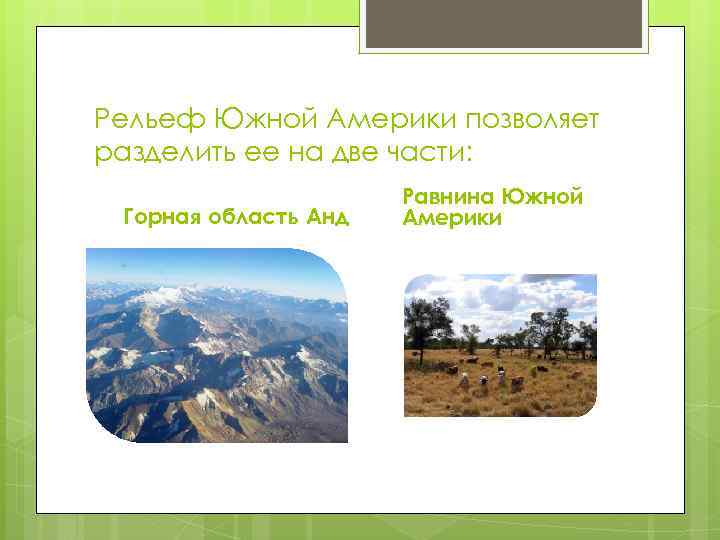 Рельеф Южной Америки позволяет разделить ее на две части:

Горная область Анд

Равнина Южной Америки